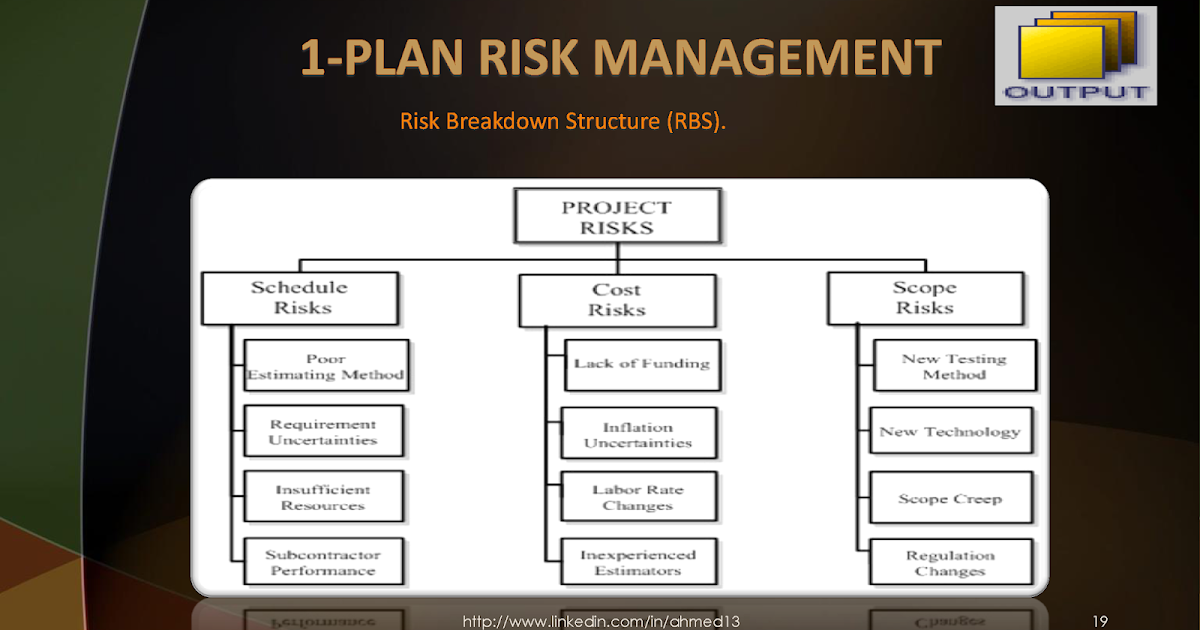 1-PLAN RISK MANAGEMENT

OUTPUT

Risk Breakdown Structure (RBS).

PROJECT RISKS

Schedule Risks

Poor Estimating Method

Requirement Uncertainties

Insufficient Resources

Subcontractor Performance

Cost Risks

Lack of Funding

Inflation Uncertainties

Labor Rate Changes

Inexperienced Estimators

Scope Risks

New Testing Method

New Technology

Scope Creep

Regulation Changes

http://www.linkedin.com/in/ahmed13

19